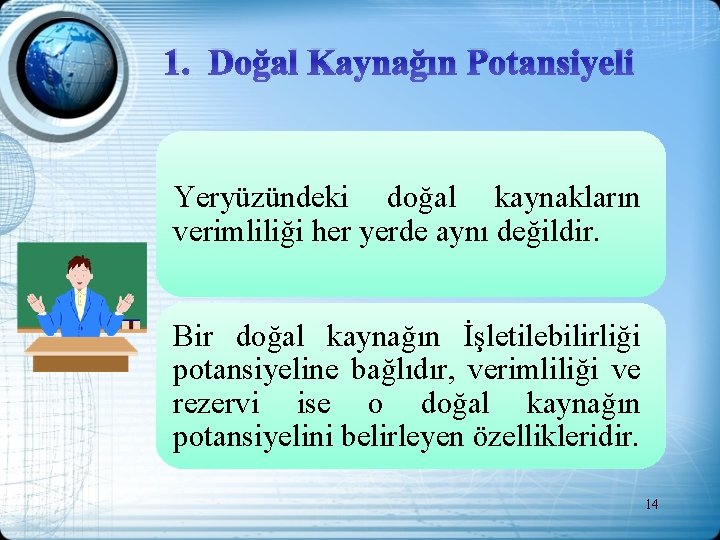 1. Doğal Kaynağın Potansiyeli

Yeryüzündeki doğal kaynakların verimliliği her yerde aynı değildir.

Bir doğal kaynağın İşletilebilirliği potansiyeline bağlıdır, verimliliği ve rezervi ise o doğal kaynağın potansiyelini belirleyen özellikleridir.

14